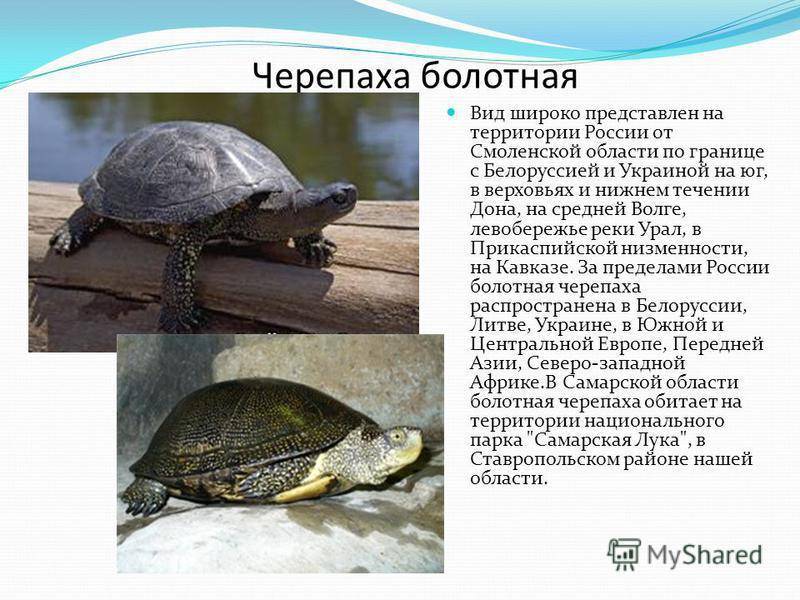 Черепаха болотная

Вид широко представлен на территории России от Смоленской области по границе с Белоруссией и Украиной на юг, в верховьях и нижнем течении Дона, на средней Волге, левобережье реки Урал, в Прикаспийской низменности, на Кавказе. За пределами России болотная черепаха распространена в Белоруссии, Литве, Украине, в Южной и Центральной Европе, Передней Азии, Северо-западной Африке.В Самарской области болотная черепаха обитает на территории национального парка "Самарская Лука", в Ставропольском районе нашей области.

MyShared